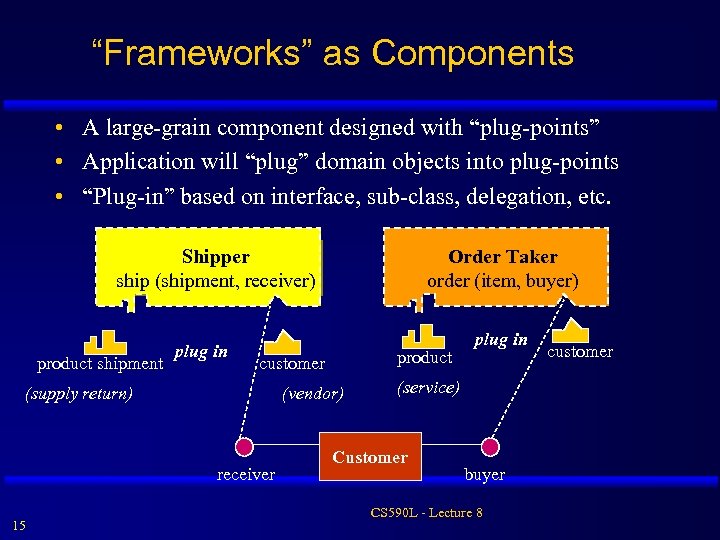 “Frameworks” as Components

• A large-grain component designed with “plug-points”
• Application will “plug” domain objects into plug-points
• “Plug-in” based on interface, sub-class, delegation, etc.

Shipper
ship (shipment, receiver)

Order Taker
order (item, buyer)

product shipment
(supply return)

plug in

customer
(vendor)

product
(service)

plug in

customer

receiver

Customer

buyer

15

CS590L - Lecture 8